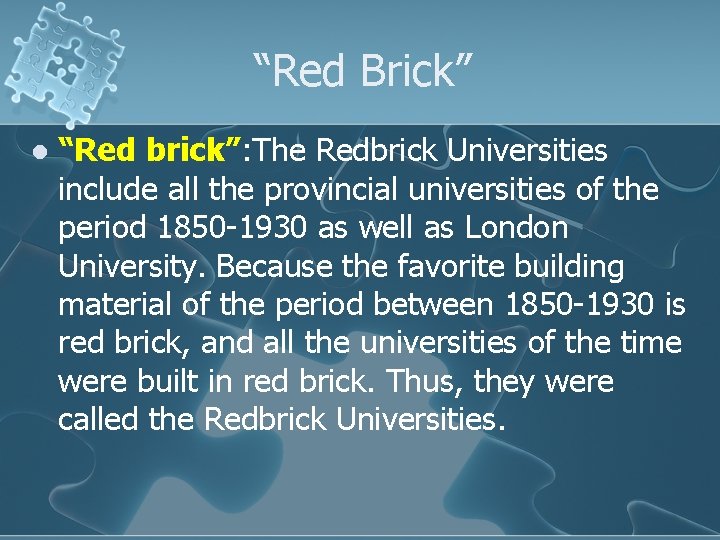 “Red Brick”

● “Red brick”:The Redbrick Universities include all the provincial universities of the period 1850-1930 as well as London University. Because the favorite building material of the period between 1850-1930 is red brick, and all the universities of the time were built in red brick. Thus, they were called the Redbrick Universities.